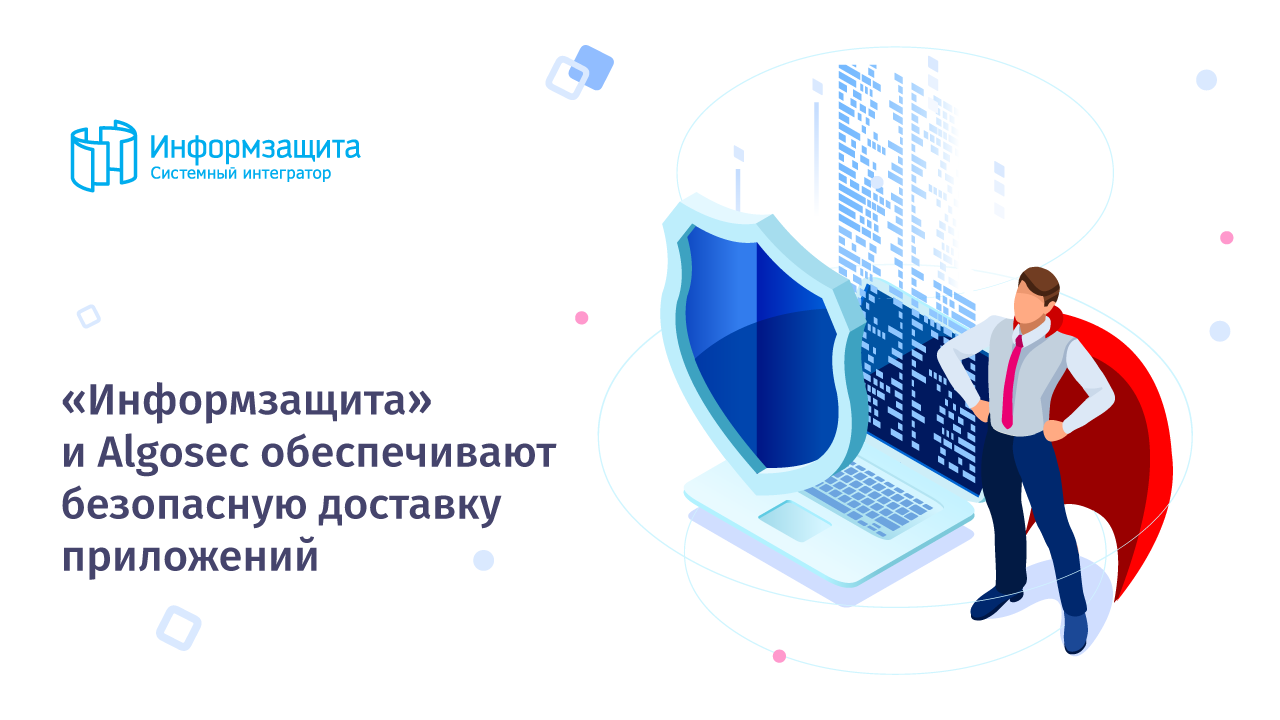 Информзащита
Системный интегратор

«Информзащита» и Algosec обеспечивают безопасную доставку приложений